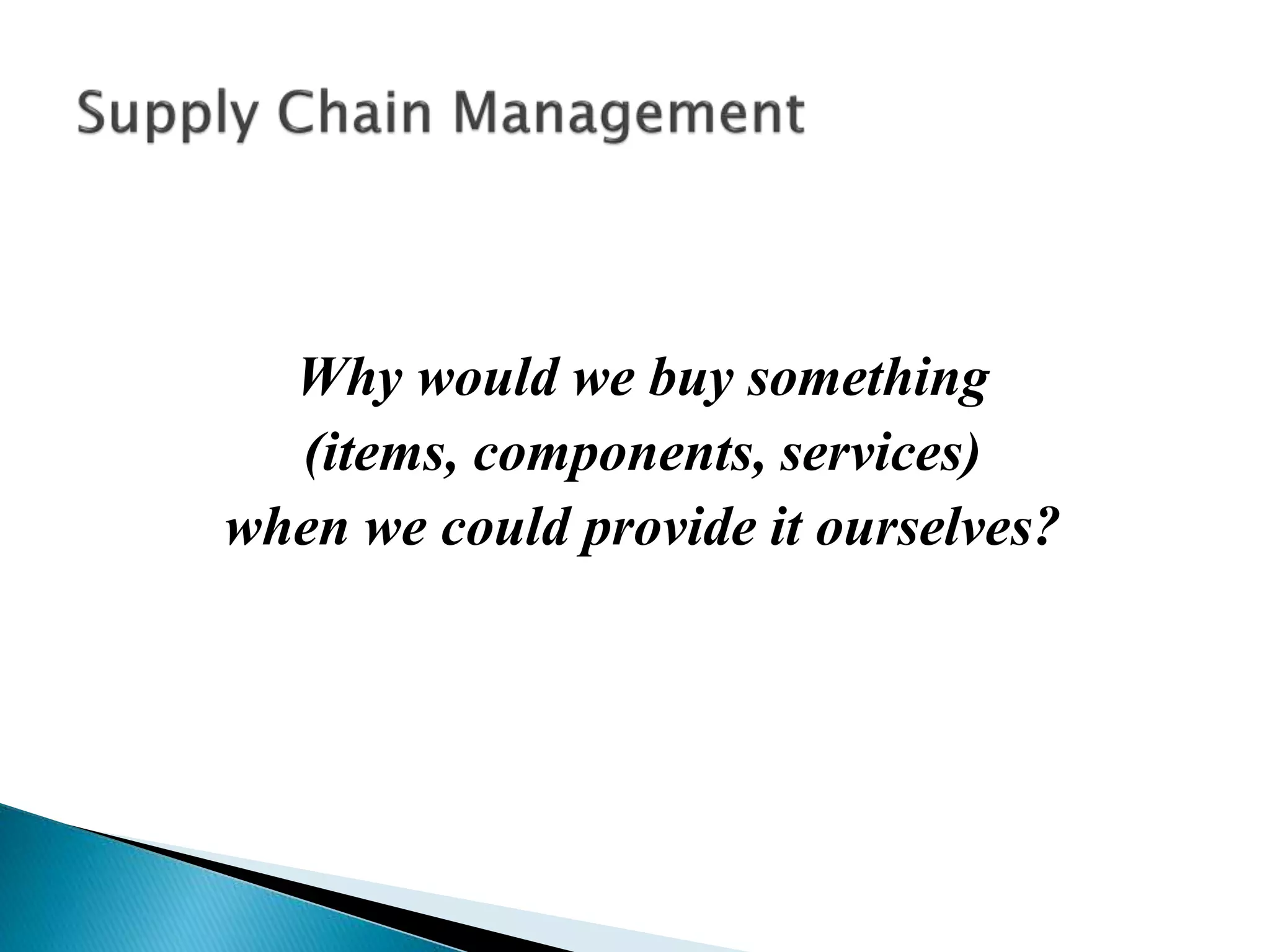 Supply Chain Management

Why would we buy something
(items, components, services)
when we could provide it ourselves?